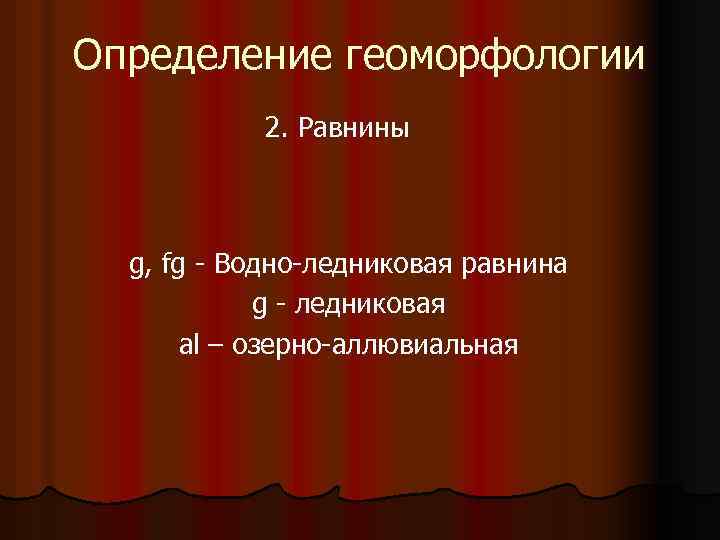 Определение геоморфологии

2. Равнины

g, fg - Водно-ледниковая равнина
g - ледниковая
al – озерно-аллювиальная